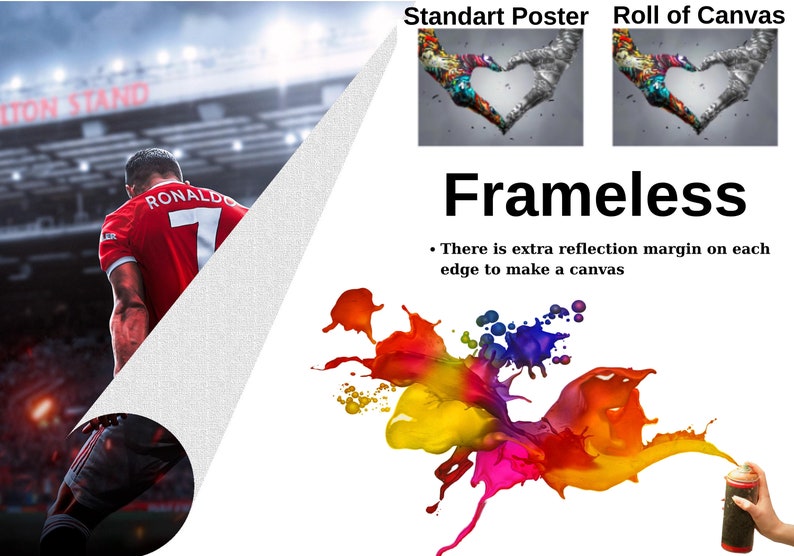 LTON STAND

RONALDO
7

Standart Poster

Roll of Canvas

Frameless

• There is extra reflection margin on each edge to make a canvas